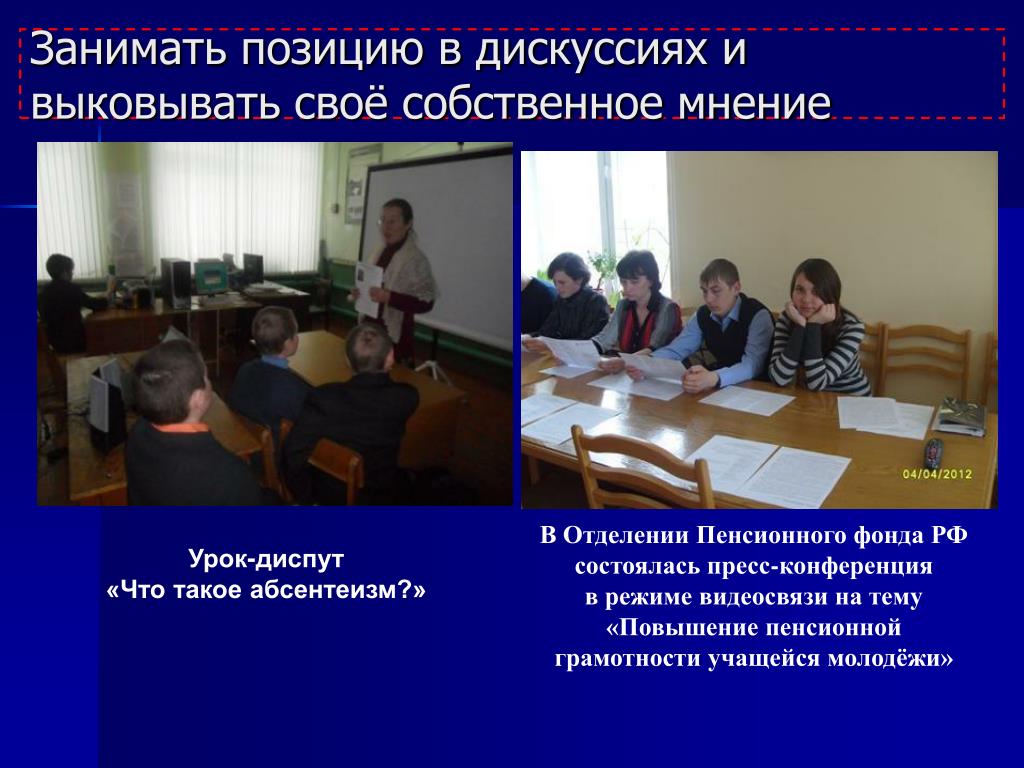 Занимать позицию в дискуссиях и выковывать своё собственное мнение

04/04/2012

Урок-диспут
«Что такое абсентеизм?»

В Отделении Пенсионного фонда РФ состоялась пресс-конференция в режиме видеосвязи на тему «Повышение пенсионной грамотности учащейся молодёжи»